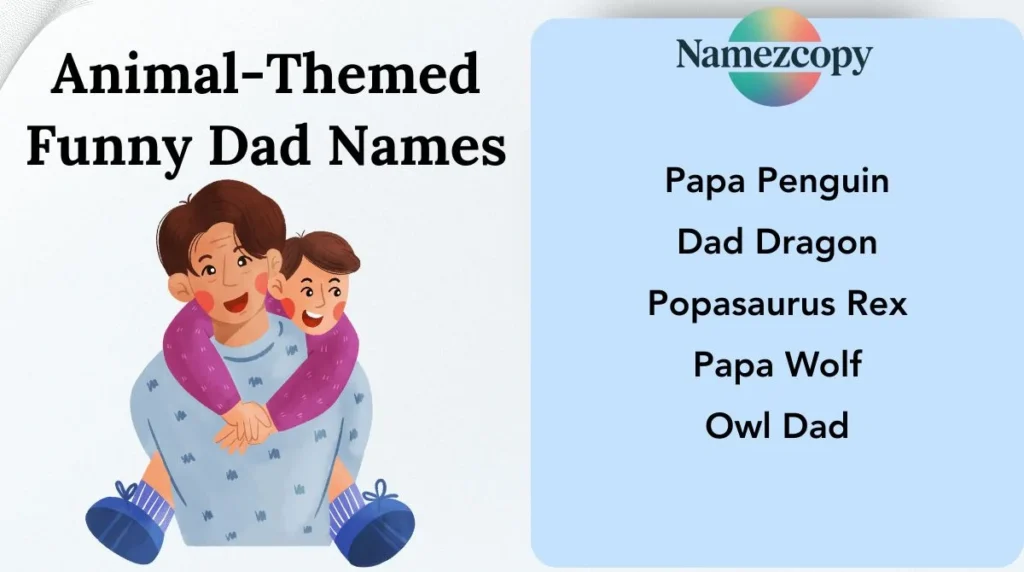 Animal-Themed Funny Dad Names

Namezcopy

Papa Penguin
Dad Dragon
Popasaurus Rex
Papa Wolf
Owl Dad